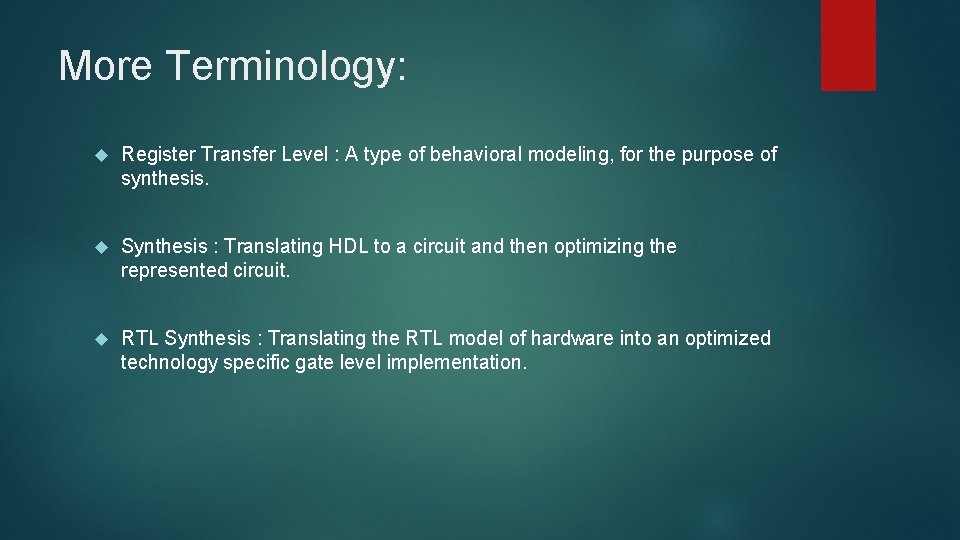 More Terminology:

Register Transfer Level : A type of behavioral modeling, for the purpose of synthesis.

Synthesis : Translating HDL to a circuit and then optimizing the represented circuit.

RTL Synthesis : Translating the RTL model of hardware into an optimized technology specific gate level implementation.